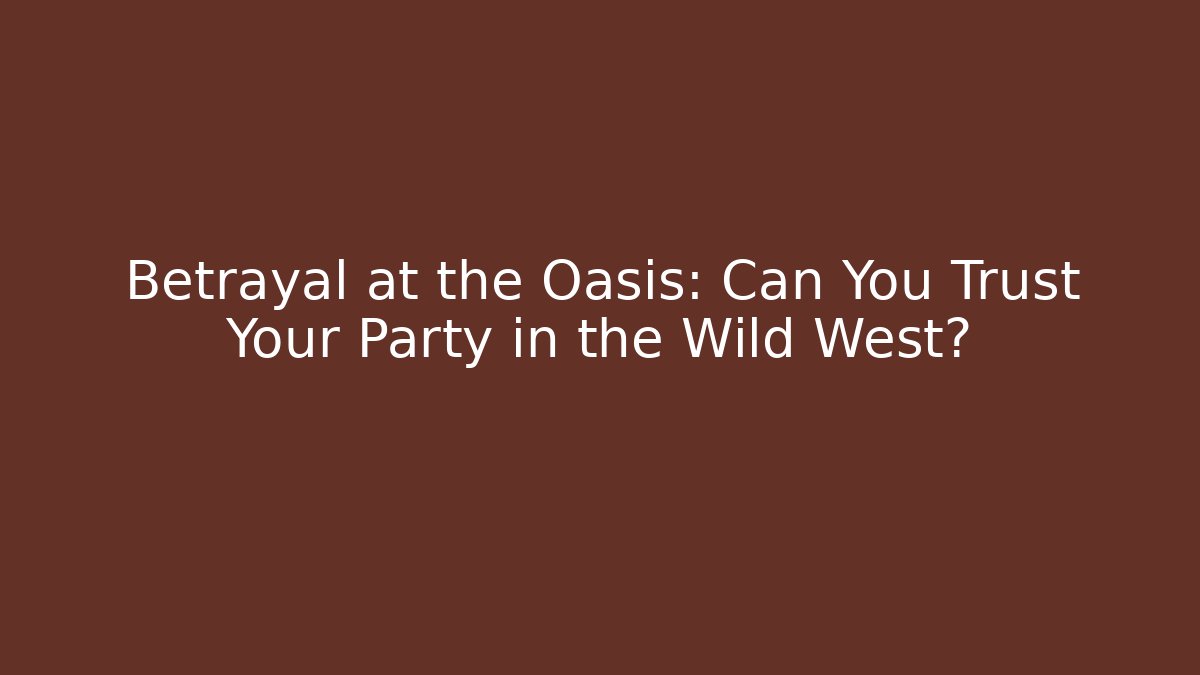 Betrayal at the Oasis: Can You Trust Your Party in the Wild West?